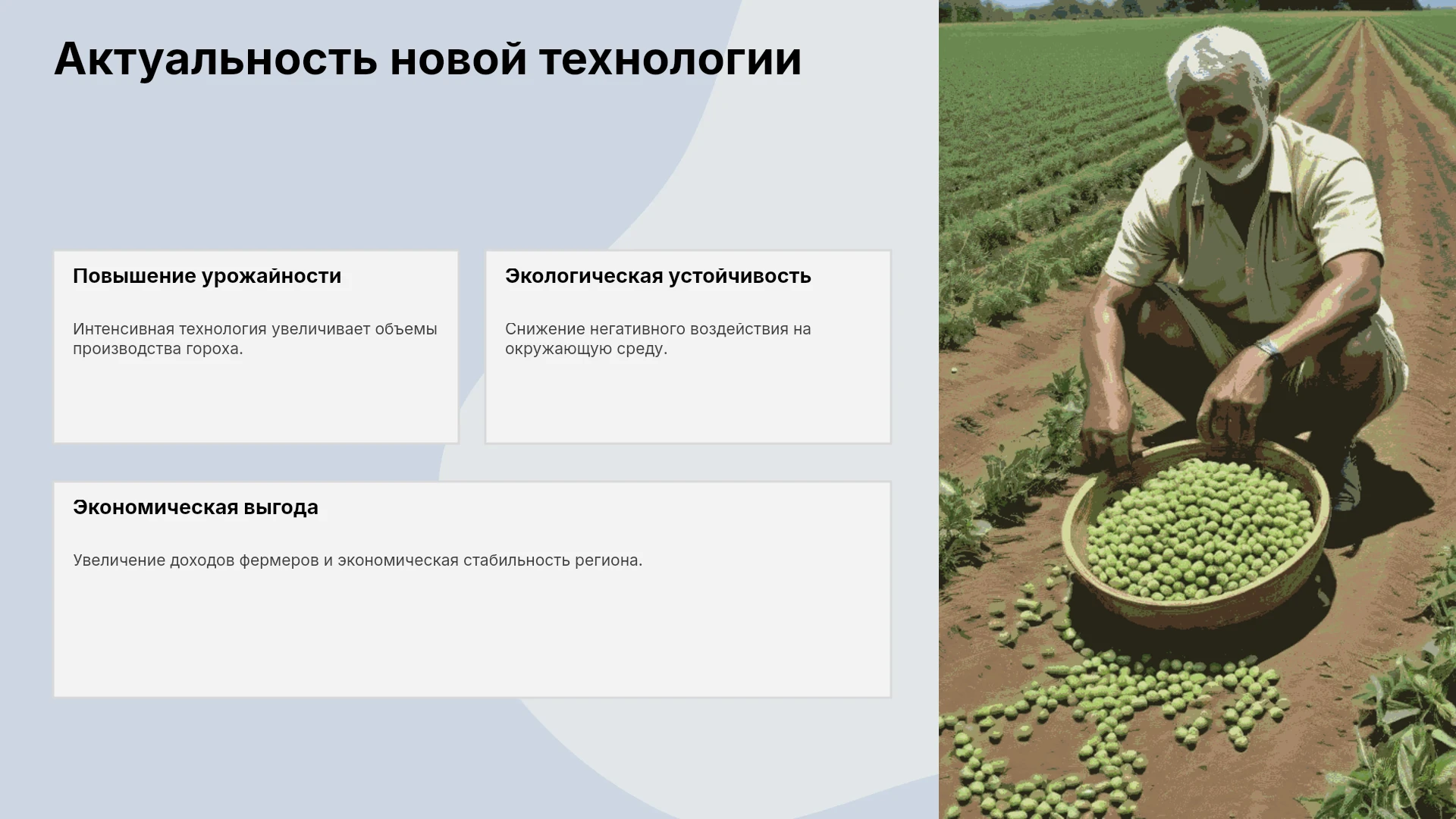 Актуальность новой технологии

Повышение урожайности

Интенсивная технология увеличивает объемы производства гороха.

Экологическая устойчивость

Снижение негативного воздействия на окружающую среду.

Экономическая выгода

Увеличение доходов фермеров и экономическая стабильность региона.